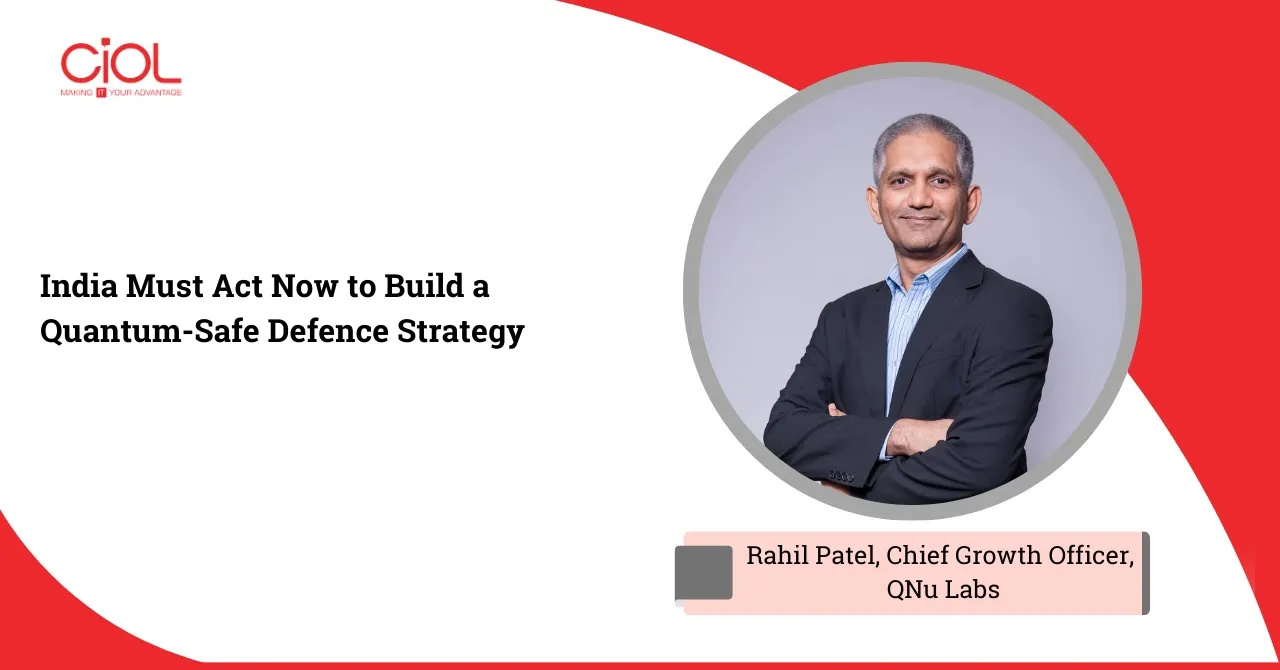 CiOL
MAKING IT YOUR ADVANTAGE

India Must Act Now to Build a Quantum-Safe Defence Strategy

Rahil Patel, Chief Growth Officer, QNu Labs